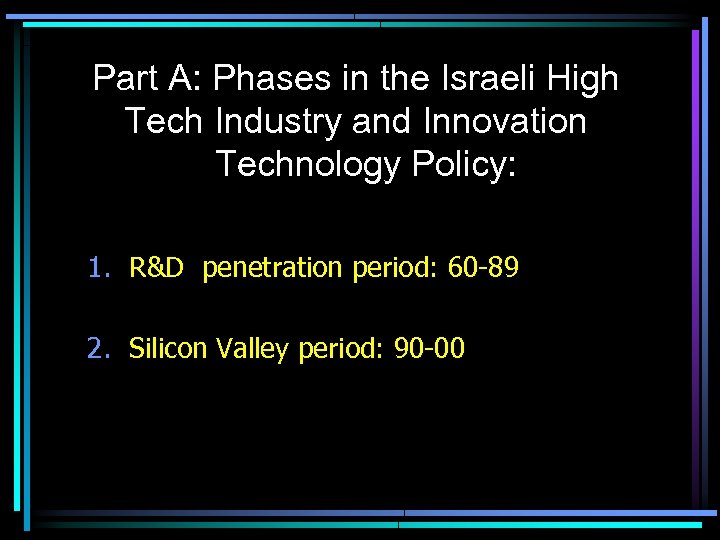 Part A: Phases in the Israeli High Tech Industry and Innovation Technology Policy:

1. R&D penetration period: 60-89

2. Silicon Valley period: 90-00